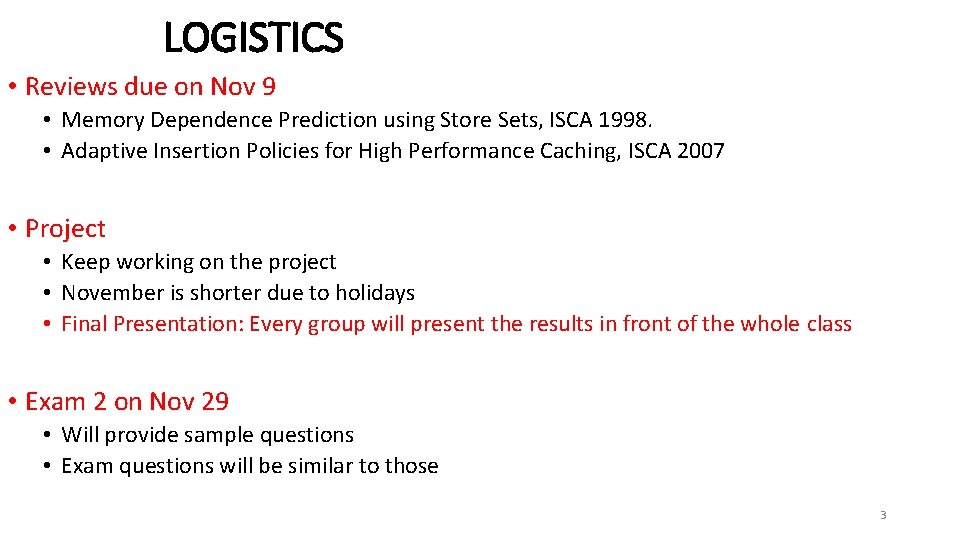 LOGISTICS

• Reviews due on Nov 9
• Memory Dependence Prediction using Store Sets, ISCA 1998.
• Adaptive Insertion Policies for High Performance Caching, ISCA 2007

• Project
• Keep working on the project
• November is shorter due to holidays
• Final Presentation: Every group will present the results in front of the whole class

• Exam 2 on Nov 29
• Will provide sample questions
• Exam questions will be similar to those

3